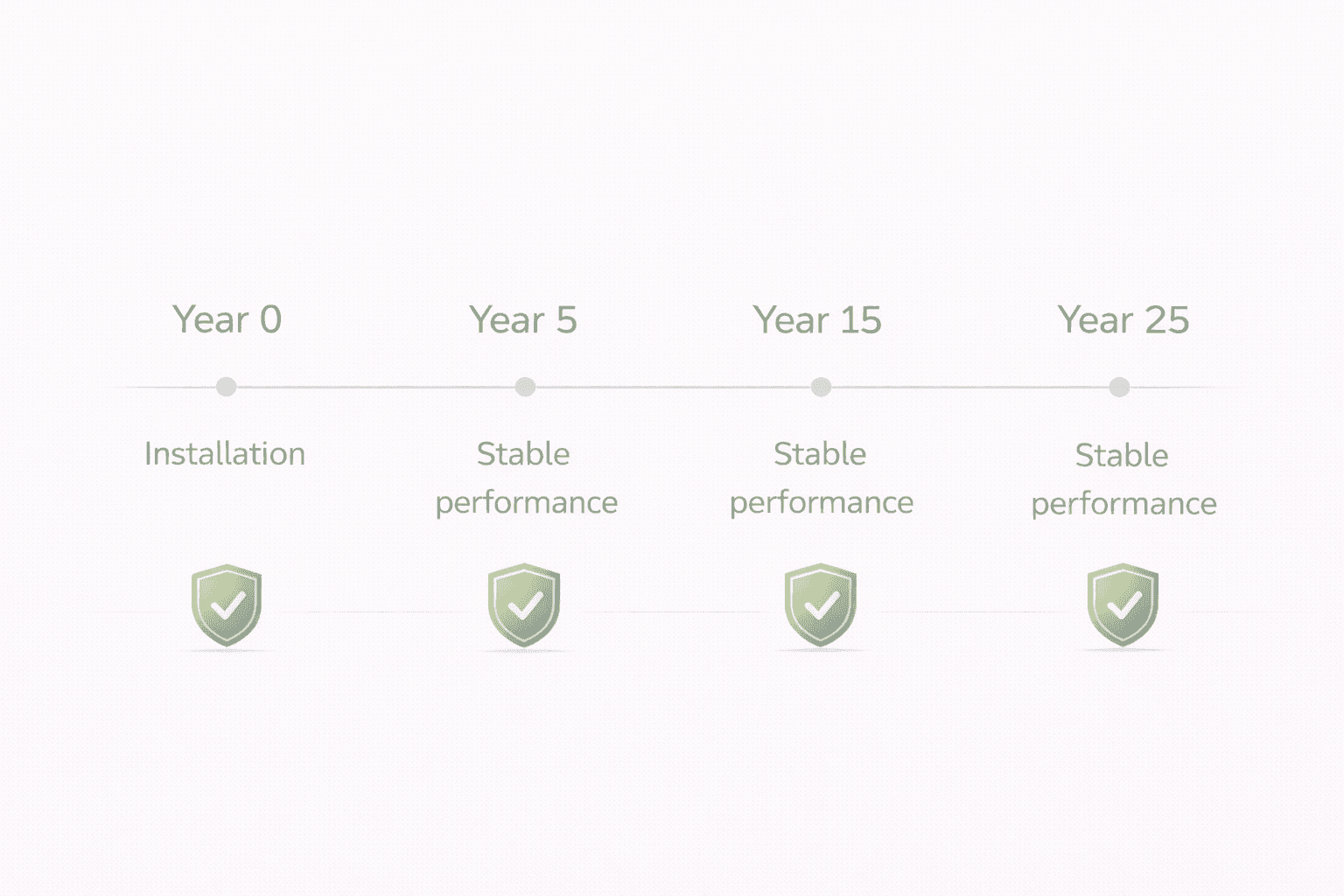 Year 0

Installation

Year 5

Stable performance

Year 15

Stable performance

Year 25

Stable performance